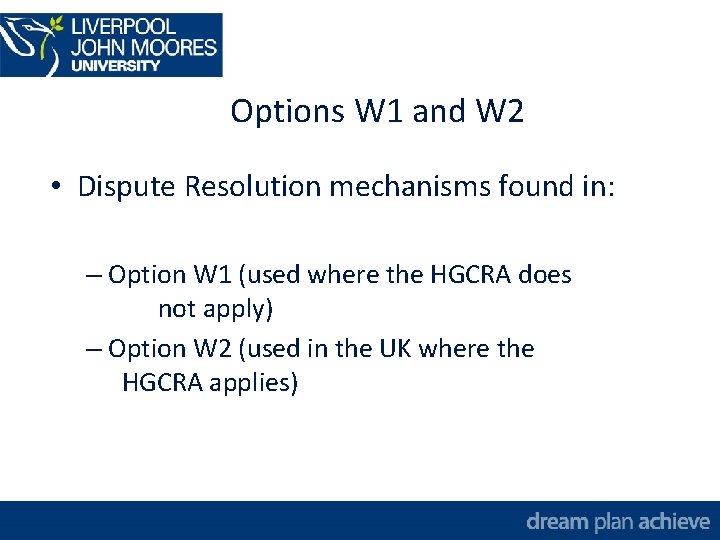 LIVERPOOL
JOHN MOORES
UNIVERSITY

Options W1 and W2

• Dispute Resolution mechanisms found in:

– Option W1 (used where the HGCRA does not apply)

– Option W2 (used in the UK where the HGCRA applies)

dream plan achieve